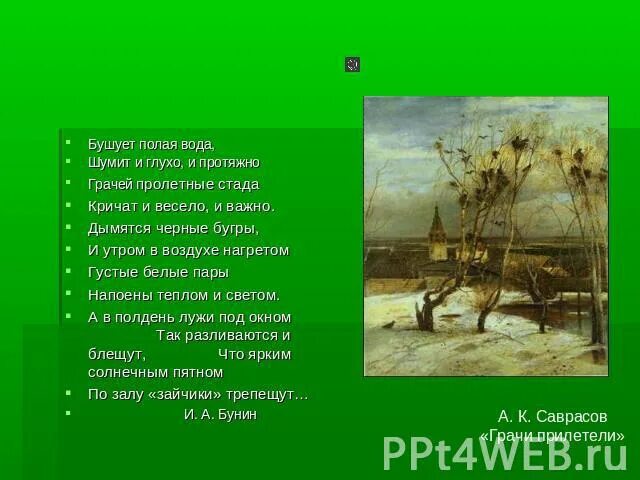 Бушует полая вода,
Шумит и глухо, и протяжно
Грачей пролетные стада
Кричат и весело, и важно.
Дымятся черные бугры,
И утром в воздухе нагретом
Густые белые пары
Напоены теплом и светом.
А в полдень лужи под окном Так разливаются и блещут, Что ярким солнечным пятном
По залу «зайчики» трепещут…
И. А. Бунин

А. К. Саврасов
«Грачи прилетели»

PPt4WEB.ru